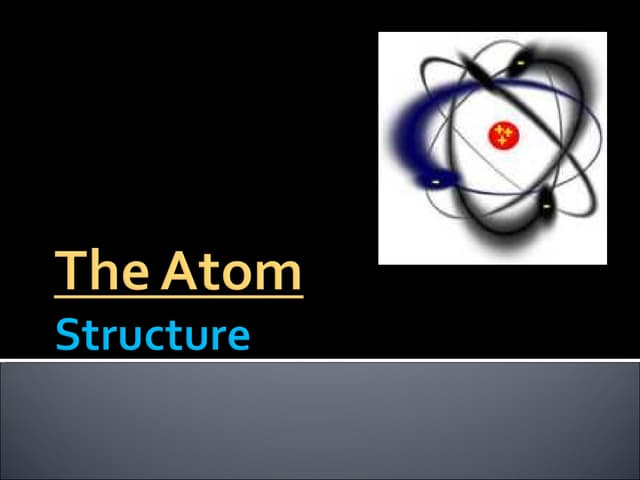 The Atom
Structure